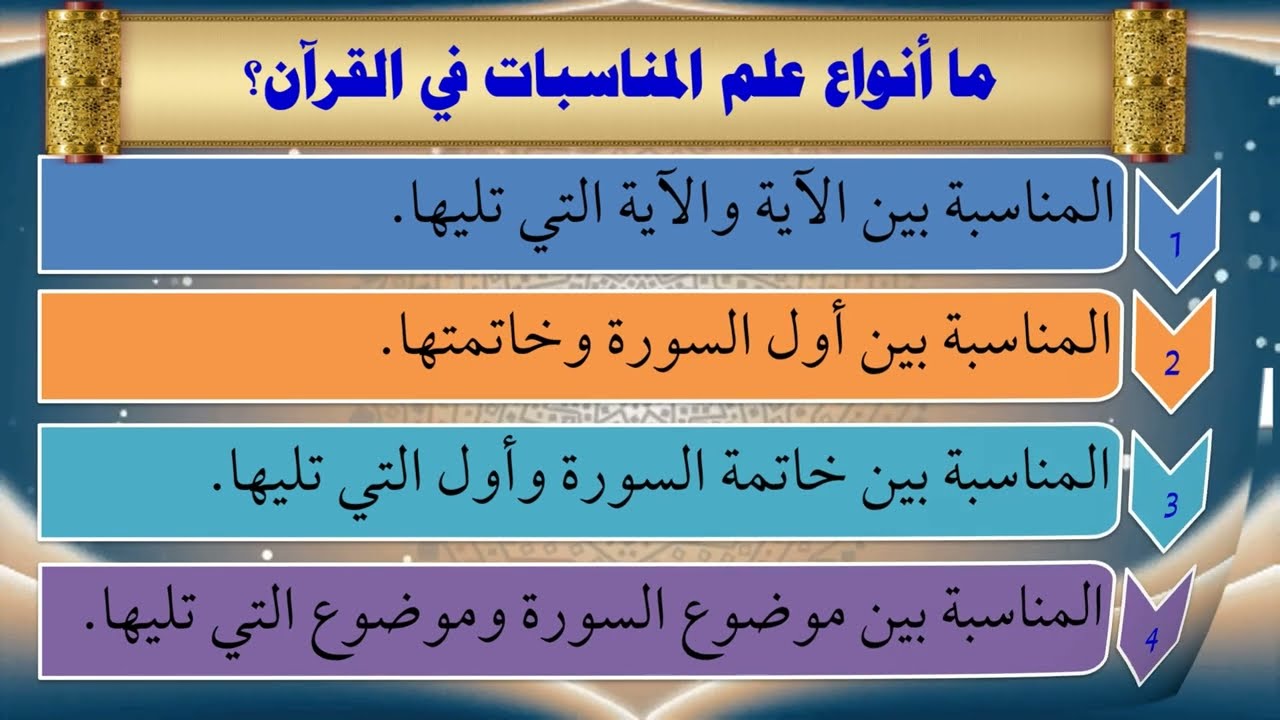 ما أنواع علم المناسبات في القرآن؟

1 المناسبة بين الآية والآية التي تليها.

2 المناسبة بين أول السورة وخاتمتها.

3 المناسبة بين خاتمة السورة وأول التي تليها.

4 المناسبة بين موضوع السورة وموضوع التي تليها.